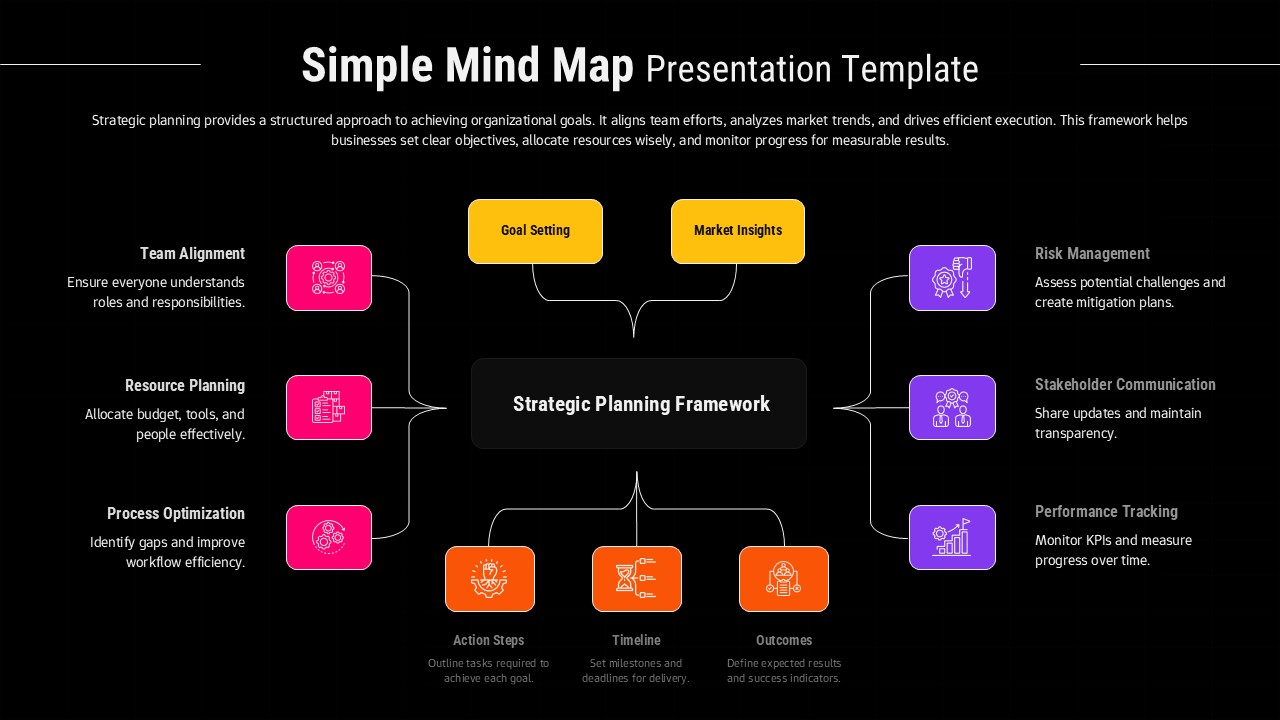 Simple Mind Map Presentation Template

Strategic planning provides a structured approach to achieving organizational goals. It aligns team efforts, analyzes market trends, and drives efficient execution. This framework helps businesses set clear objectives, allocate resources wisely, and monitor progress for measurable results.

Goal Setting

Market Insights

Team Alignment
Ensure everyone understands roles and responsibilities.

Resource Planning
Allocate budget, tools, and people effectively.

Process Optimization
Identify gaps and improve workflow efficiency.

Strategic Planning Framework

Risk Management
Assess potential challenges and create mitigation plans.

Stakeholder Communication
Share updates and maintain transparency.

Performance Tracking
Monitor KPIs and measure progress over time.

Action Steps
Outline tasks required to achieve each goal.

Timeline
Set milestones and deadlines for delivery.

Outcomes
Define expected results and success indicators.